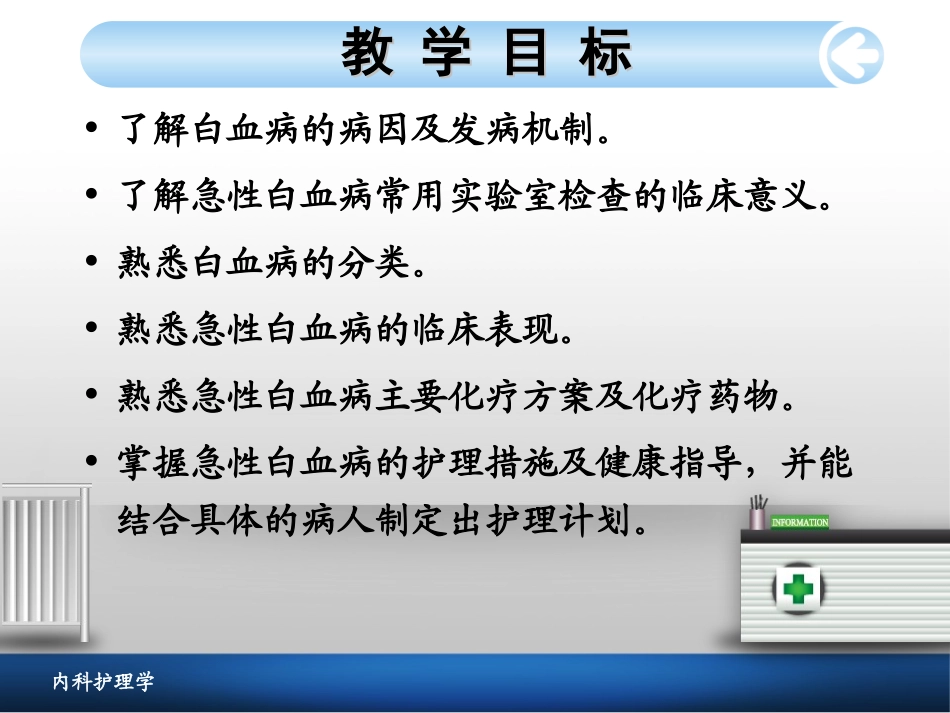 教 学 目 标

• 了解白血病的病因及发病机制。

• 了解急性白血病常用实验室检查的临床意义。

• 熟悉白血病的分类。

• 熟悉急性白血病的临床表现。

• 熟悉急性白血病主要化疗方案及化疗药物。

• 掌握急性白血病的护理措施及健康指导，并能结合具体的病人制定出护理计划。

INFORMATION

内科护理学